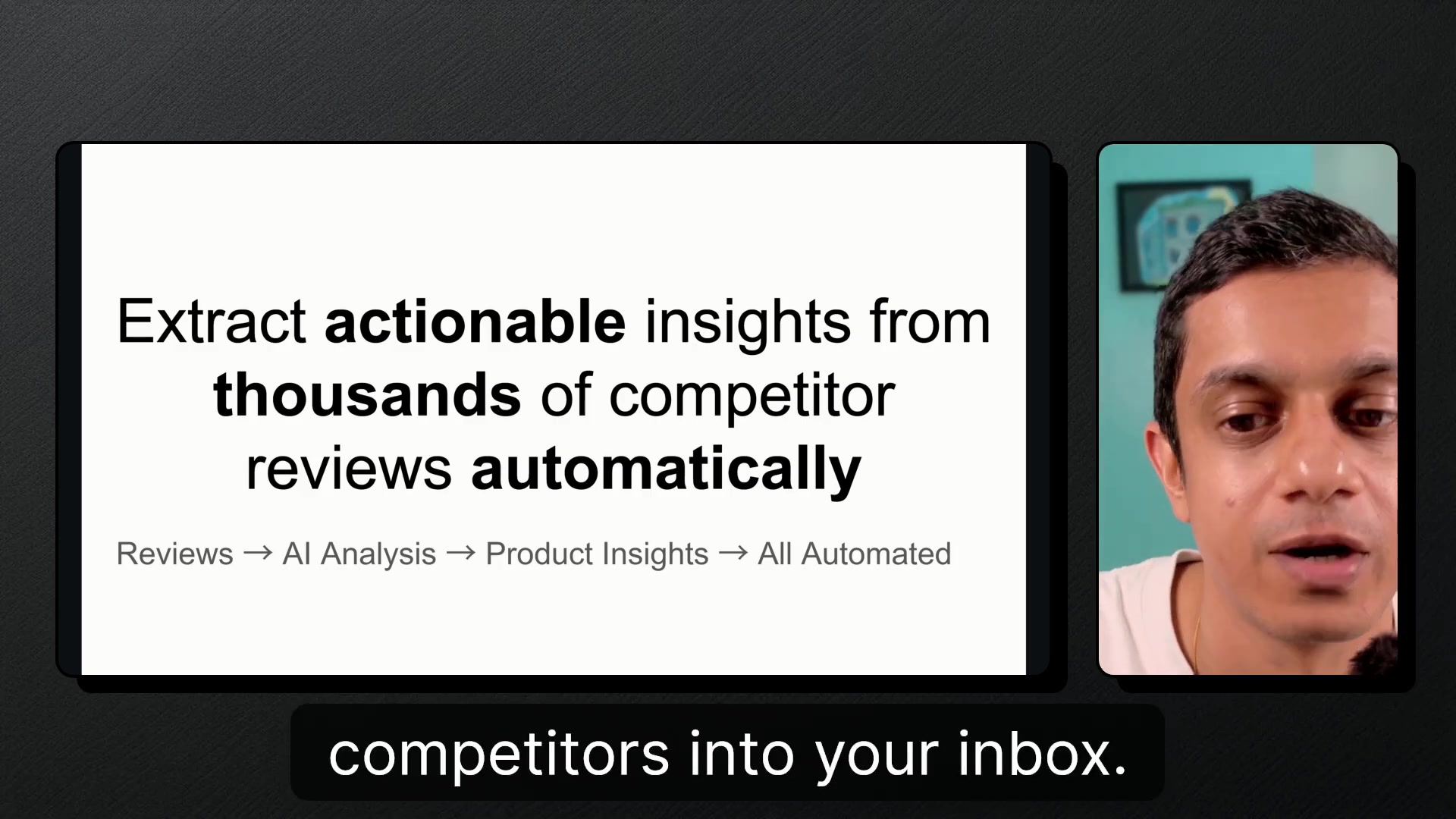 Extract actionable insights from thousands of competitor reviews automatically

Reviews → AI Analysis → Product Insights → All Automated

competitors into your inbox.